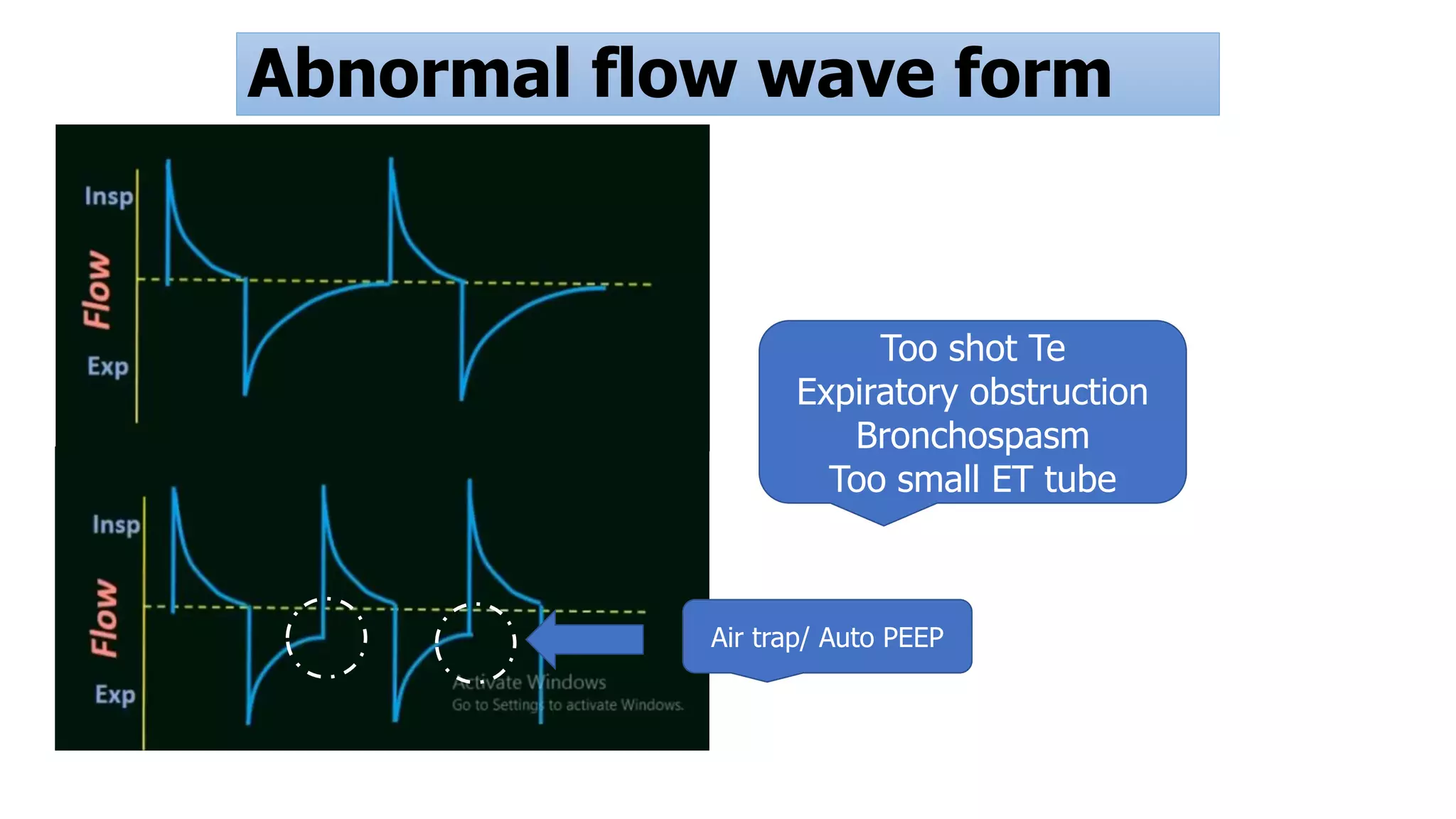 Abnormal flow wave form

Insp
Flow
Exp

Insp
Flow
Exp

Activate Windows
Go to Settings to activate Windows.

Too shot Te
Expiratory obstruction
Bronchospasm
Too small ET tube

Air trap/ Auto PEEP